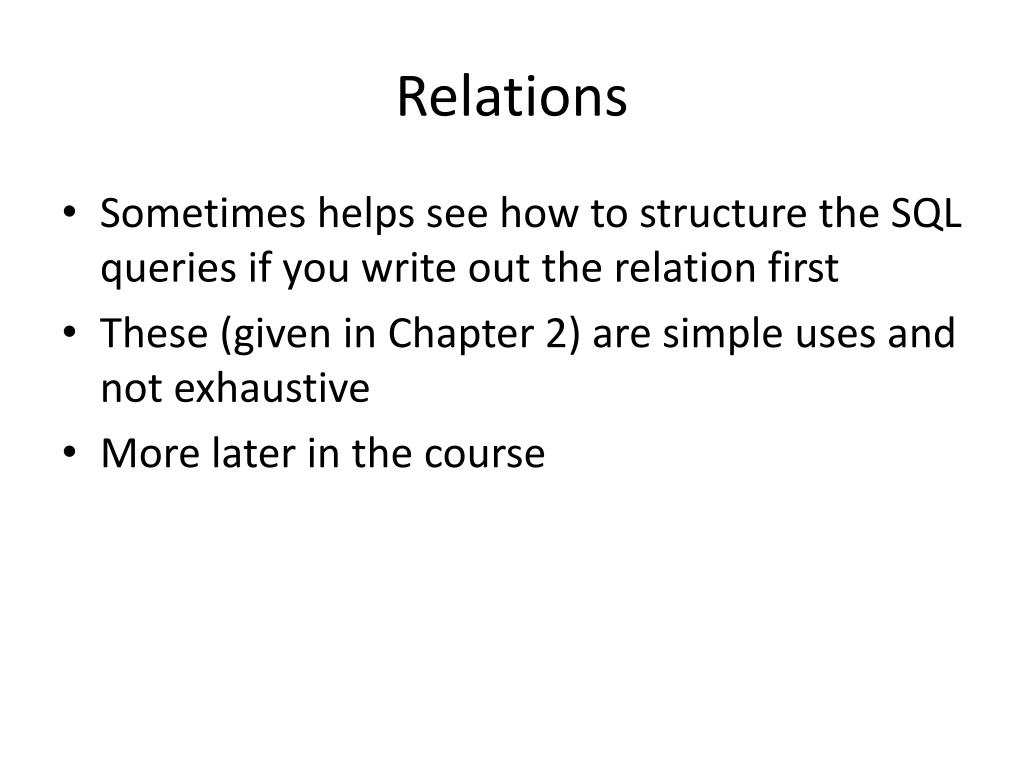 Relations

• Sometimes helps see how to structure the SQL queries if you write out the relation first
• These (given in Chapter 2) are simple uses and not exhaustive
• More later in the course